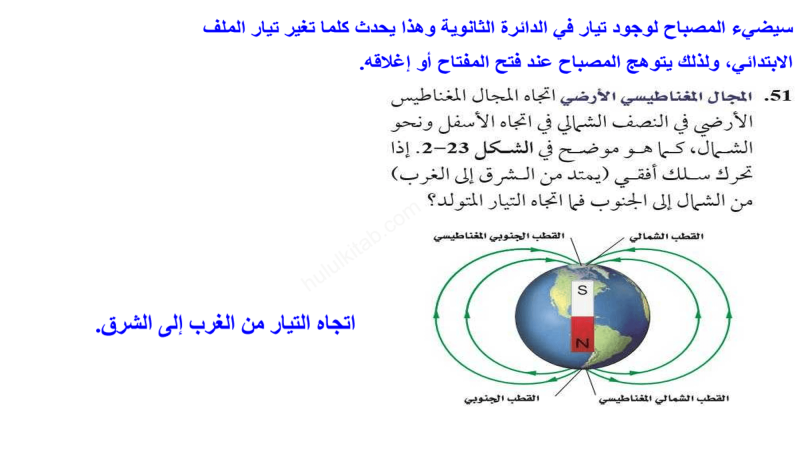 سيضيء المصباح لوجود تيار في الدائرة الثانوية وهذا يحدث كلما تغير تيار الملف الابتدائي، ولذلك يتوهج المصباح عند فتح المفتاح أو إغلاقه.

51. المجال المغناطيسي الأرضي اتجاه المجال المغناطيس الأرضي في النصف الشمالي في اتجاه الأسفل ونحو الشمال، كما هو موضح في الشكل 23–2. إذا تحرك سلك أفقي (يمتد من الشرق إلى الغرب) من الشمال إلى الجنوب فما اتجاه التيار المتولد؟

hululkitab.com

القطب الجنوبي المغناطيسي

القطب الشمالي

S

N

القطب الجنوبي

القطب الشمالي المغناطيسي

اتجاه التيار من الغرب إلى الشرق.